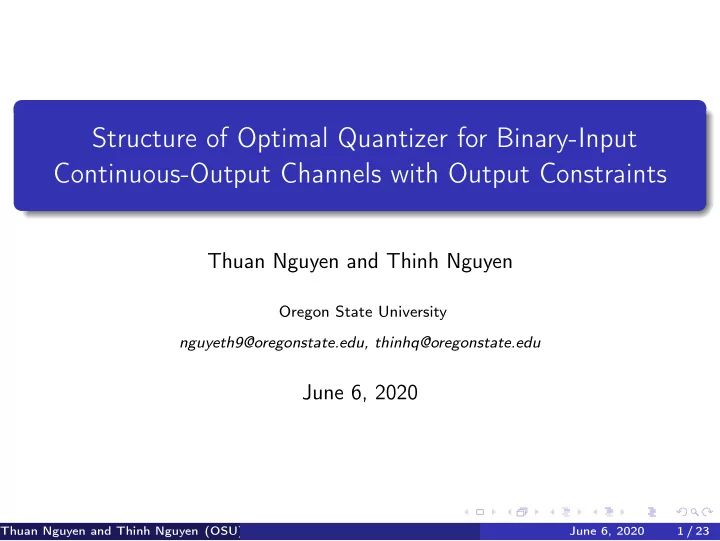 Structure of Optimal Quantizer for Binary-Input Continuous-Output Channels with Output Constraints

Thuan Nguyen and Thinh Nguyen

Oregon State University

nguyeth9@oregonstate.edu, thinhq@oregonstate.edu

June 6, 2020

Thuan Nguyen and Thinh Nguyen (OSU)

June 6, 2020 1 / 23